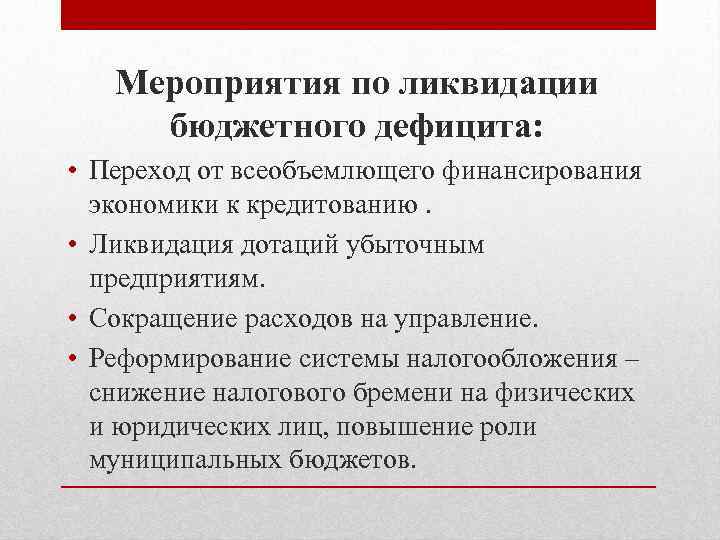 Мероприятия по ликвидации бюджетного дефицита:

• Переход от всеобъемлющего финансирования экономики к кредитованию .
• Ликвидация дотаций убыточным предприятиям.
• Сокращение расходов на управление.
• Реформирование системы налогообложения – снижение налогового бремени на физических и юридических лиц, повышение роли муниципальных бюджетов.